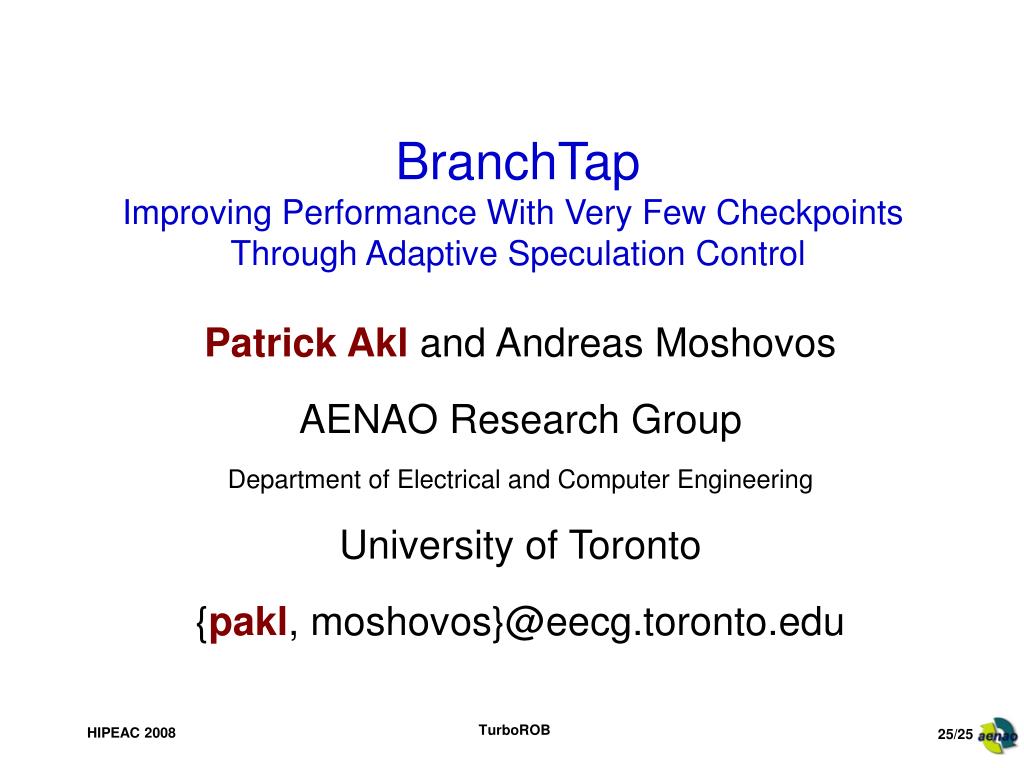 BranchTap
Improving Performance With Very Few Checkpoints Through Adaptive Speculation Control

Patrick Akl and Andreas Moshovos

AENAO Research Group

Department of Electrical and Computer Engineering

University of Toronto

{pakl, moshovos}@eecg.toronto.edu

HIPEAC 2008

TurboROB

25/25

aenao